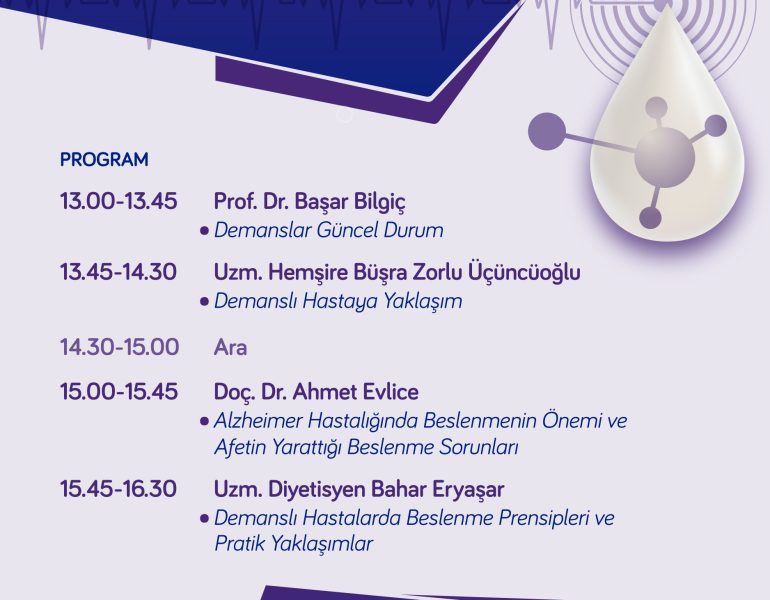 PROGRAM

13.00-13.45 Prof. Dr. Başar Bilgiç
• Demanslar Güncel Durum

13.45-14.30 Uzm. Hemşire Büşra Zorlu Üçüncüoğlu
• Demanslı Hastaya Yaklaşım

14.30-15.00 Ara

15.00-15.45 Doç. Dr. Ahmet Evlice
• Alzheimer Hastalığında Beslenmenin Önemi ve Afetin Yarattığı Beslenme Sorunları

15.45-16.30 Uzm. Diyetisyen Bahar Eryaşar
• Demanslı Hastalarda Beslenme Prensipleri ve Pratik Yaklaşımlar